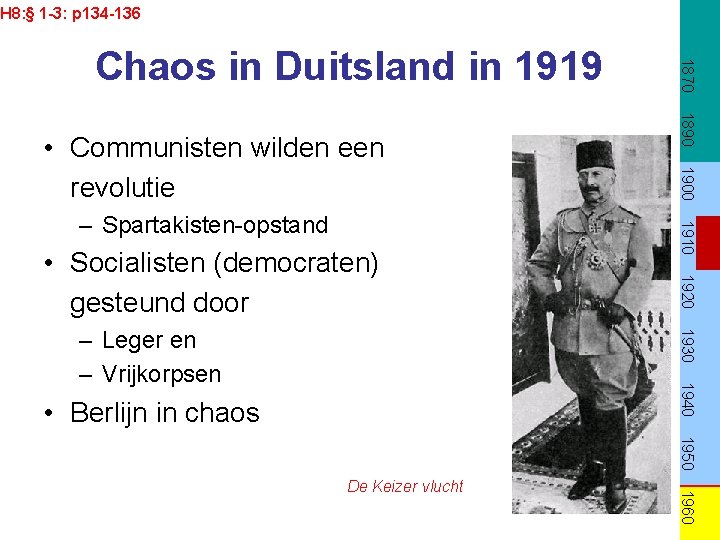 H8:§ 1-3: p134-136

Chaos in Duitsland in 1919

• Communisten wilden een revolutie
– Spartakisten-opstand
• Socialisten (democraten) gesteund door
– Leger en
– Vrijkorpsen
• Berlijn in chaos

De Keizer vlucht

1870
1890
1900
1910
1920
1930
1940
1950
1960